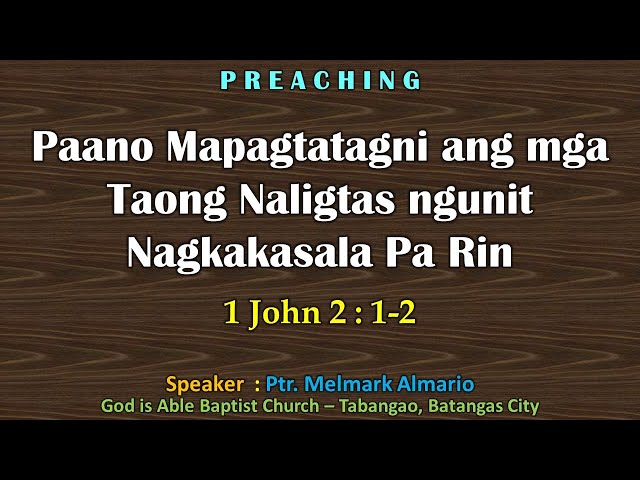 PREACHING

Paano Mapagtatagni ang mga Taong Naligtas ngunit Nagkakasala Pa Rin

1 John 2 : 1-2

Speaker : Ptr. Melmark Almario
God is Able Baptist Church – Tabangao, Batangas City